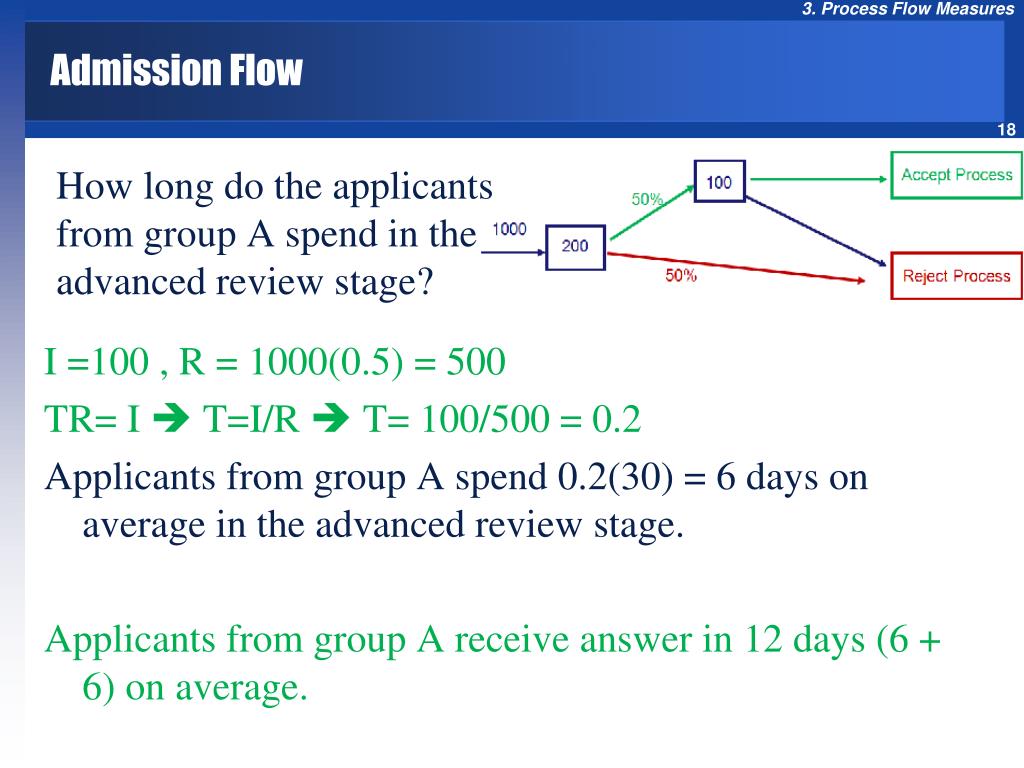 3. Process Flow Measures

Admission Flow

18

How long do the applicants from group A spend in the advanced review stage?

1000

200

50%

100

50%

Accept Process

Reject Process

I =100 , R = 1000(0.5) = 500

TR= I ➔ T=I/R ➔ T= 100/500 = 0.2

Applicants from group A spend 0.2(30) = 6 days on average in the advanced review stage.

Applicants from group A receive answer in 12 days (6 + 6) on average.